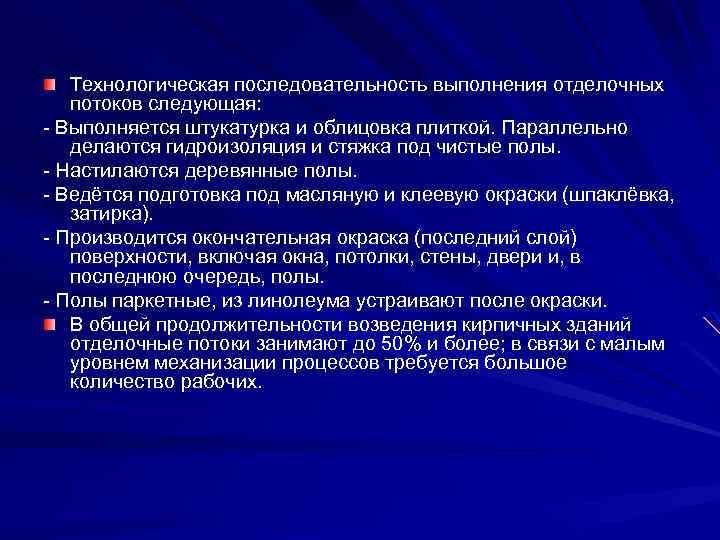 Технологическая последовательность выполнения отделочных потоков следующая:

- Выполняется штукатурка и облицовка плиткой. Параллельно делаются гидроизоляция и стяжка под чистые полы.

- Настилаются деревянные полы.

- Ведётся подготовка под масляную и клеевую окраски (шпаклёвка, затирка).

- Производится окончательная окраска (последний слой) поверхности, включая окна, потолки, стены, двери и, в последнюю очередь, полы.

- Полы паркетные, из линолеума устраивают после окраски.

В общей продолжительности возведения кирпичных зданий отделочные потоки занимают до 50% и более; в связи с малым уровнем механизации процессов требуется большое количество рабочих.